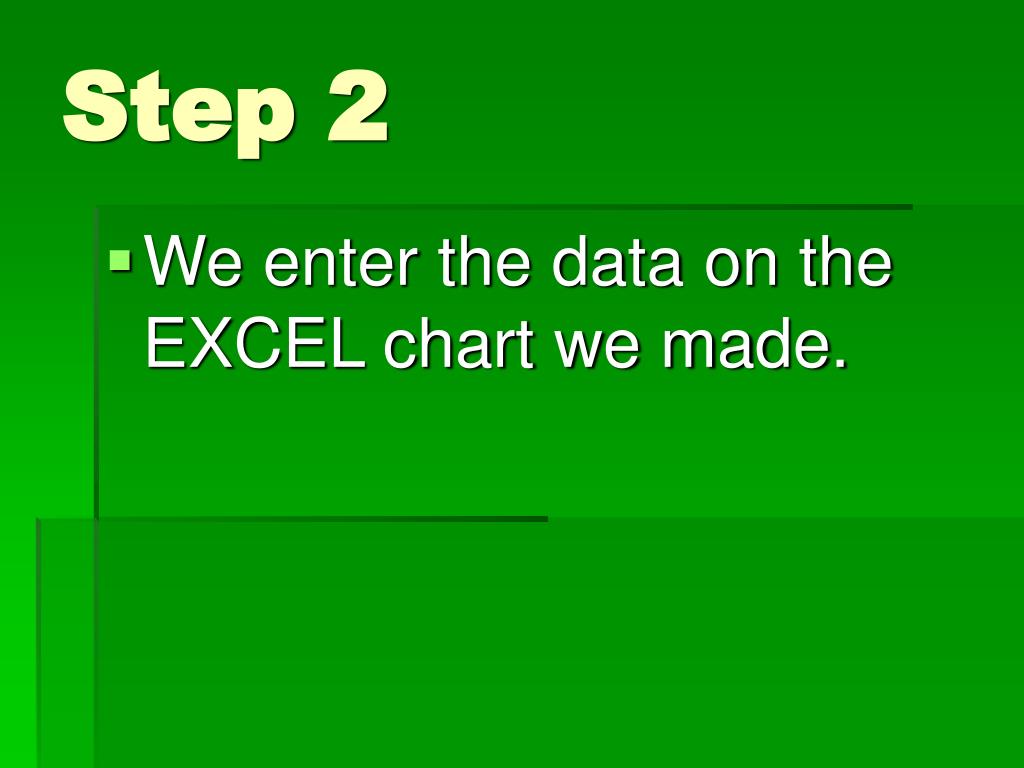 Step 2

We enter the data on the EXCEL chart we made.